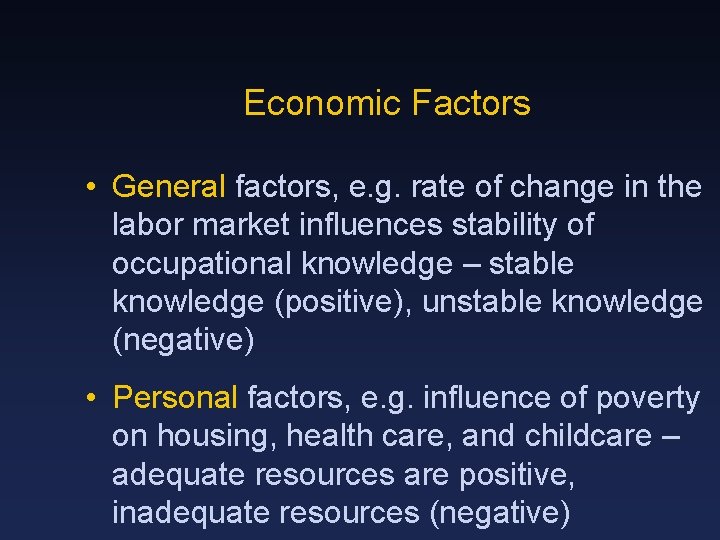 Economic Factors

• General factors, e.g. rate of change in the labor market influences stability of occupational knowledge – stable knowledge (positive), unstable knowledge (negative)

• Personal factors, e.g. influence of poverty on housing, health care, and childcare – adequate resources are positive, inadequate resources (negative)